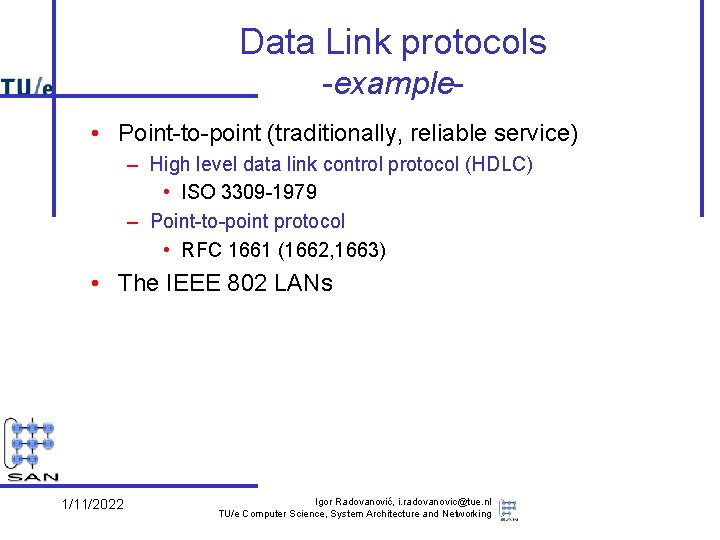 TU/e

Data Link protocols
-example-

• Point-to-point (traditionally, reliable service)
– High level data link control protocol (HDLC)
• ISO 3309-1979
– Point-to-point protocol
• RFC 1661 (1662,1663)
• The IEEE 802 LANs

SAN

1/11/2022

Igor Radovanović, i.radovanovic@tue.nl
TU/e Computer Science, System Architecture and Networking

SAN